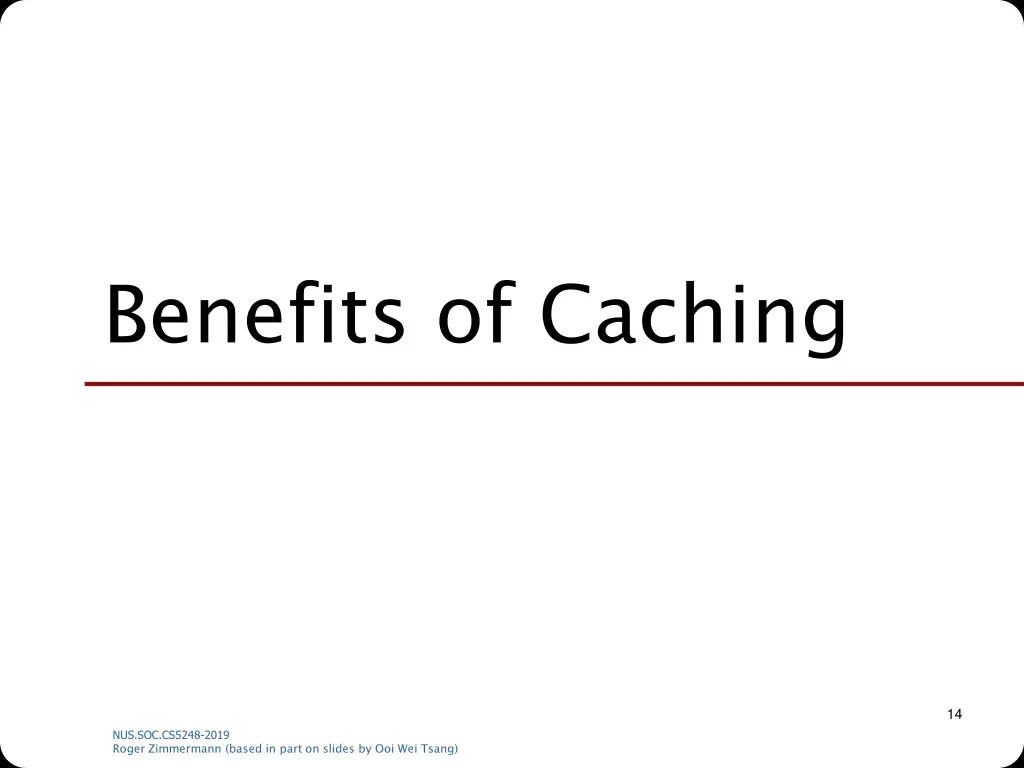 Benefits of Caching

14

NUS.SOC.CS5248-2019
Roger Zimmermann (based in part on slides by Ooi Wei Tsang)